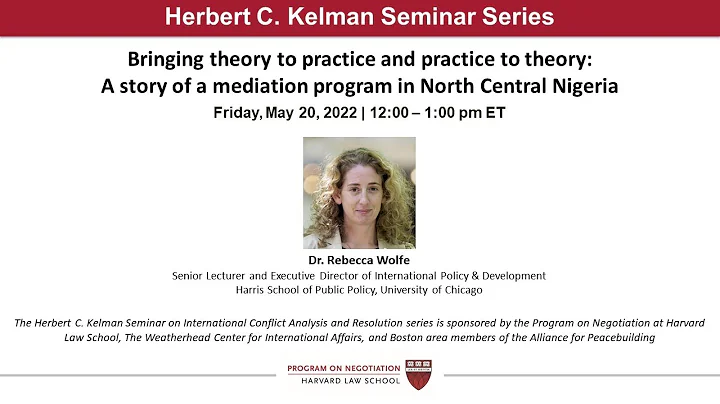 Herbert C. Kelman Seminar Series

Bringing theory to practice and practice to theory: A story of a mediation program in North Central Nigeria

Friday, May 20, 2022 | 12:00 – 1:00 pm ET

Dr. Rebecca Wolfe

Senior Lecturer and Executive Director of International Policy & Development
Harris School of Public Policy, University of Chicago

The Herbert C. Kelman Seminar on International Conflict Analysis and Resolution series is sponsored by the Program on Negotiation at Harvard Law School, The Weatherhead Center for International Affairs, and Boston area members of the Alliance for Peacebuilding

PROGRAM ON NEGOTIATION
HARVARD LAW SCHOOL